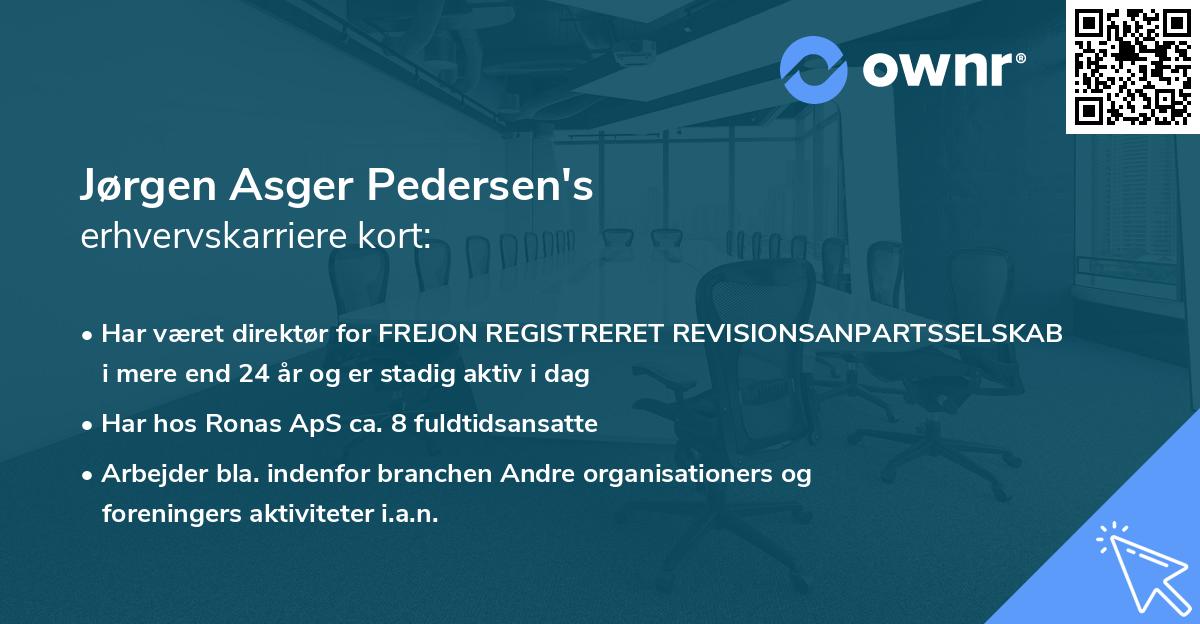 ownr®

Jørgen Asger Pedersen's
erhvervskarriere kort:

• Har været direktør for FREJON REGISTRERET REVISIONSANPARTSSELSKAB i mere end 24 år og er stadig aktiv i dag

• Har hos Ronas ApS ca. 8 fuldtidsansatte

• Arbejder bla. indenfor branchen Andre organisationers og foreningers aktiviteter i.a.n.